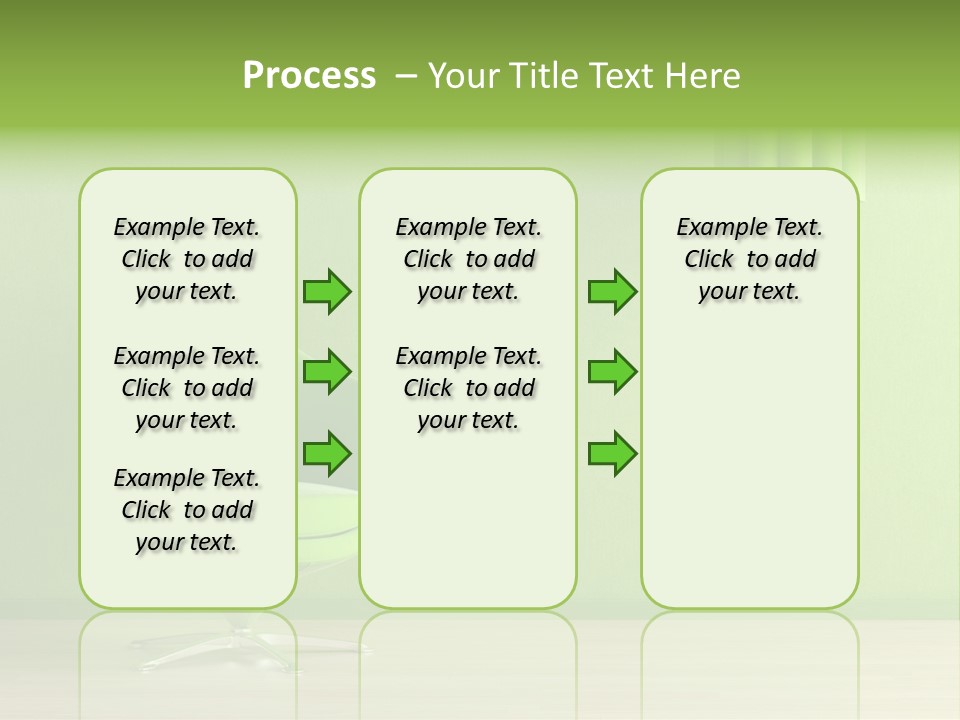 Process – Your Title Text Here

Example Text. Click to add your text.

Example Text. Click to add your text.

Example Text. Click to add your text.

Example Text. Click to add your text.

Example Text. Click to add your text.

Example Text. Click to add your text.